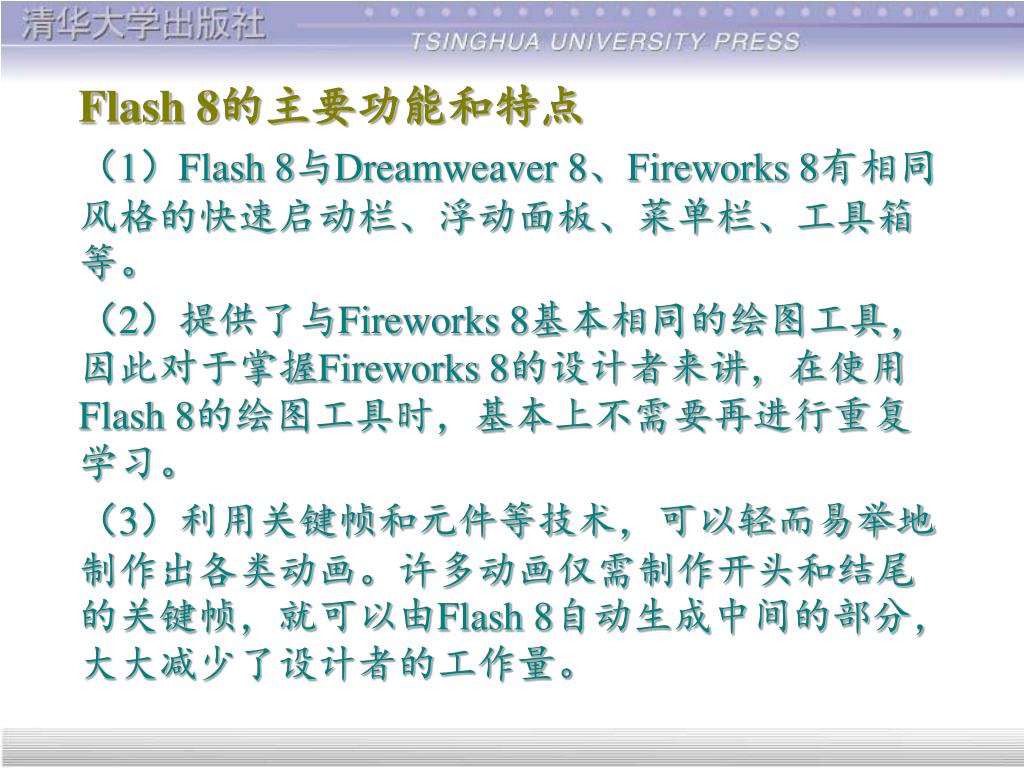 清华大学出版社
TSINGHUA UNIVERSITY PRESS

Flash 8的主要功能和特点

（1）Flash 8与Dreamweaver 8、Fireworks 8有相同风格的快速启动栏、浮动面板、菜单栏、工具箱等。

（2）提供了与Fireworks 8基本相同的绘图工具，因此对于掌握Fireworks 8的设计者来讲，在使用Flash 8的绘图工具时，基本上不需要再进行重复学习。

（3）利用关键帧和元件等技术，可以轻而易举地制作出各类动画。许多动画仅需制作开头和结尾的关键帧，就可以由Flash 8自动生成中间的部分，大大减少了设计者的工作量。